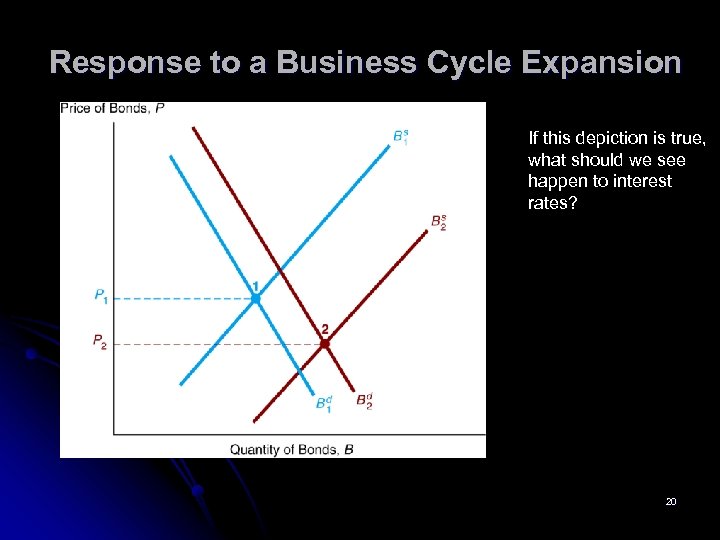 Response to a Business Cycle Expansion

Price of Bonds, $P$

$B_1^s$

$B_2^s$

$P_1$

1

$P_2$

2

$B_1^d$

$B_2^d$

Quantity of Bonds, $B$

If this depiction is true, what should we see happen to interest rates?

20